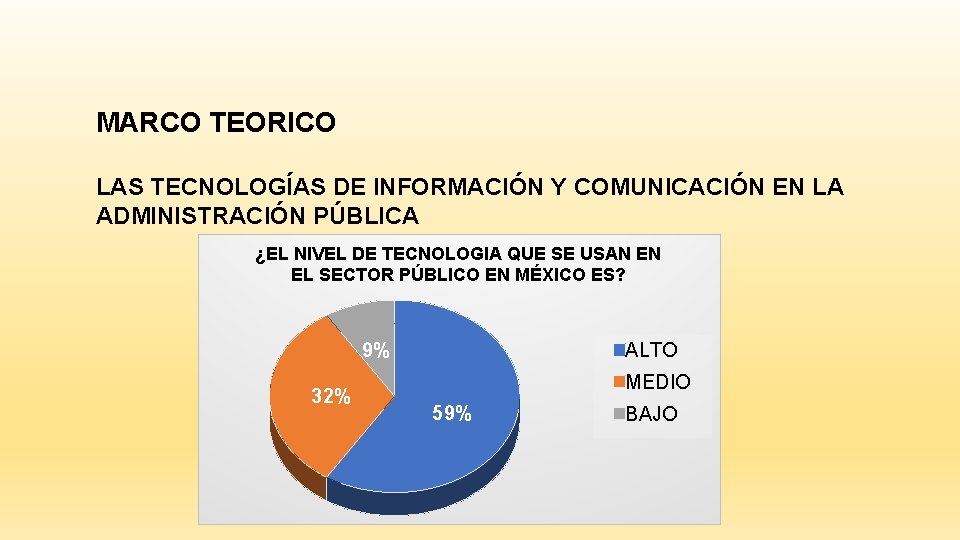 MARCO TEORICO

LAS TECNOLOGÍAS DE INFORMACIÓN Y COMUNICACIÓN EN LA ADMINISTRACIÓN PÚBLICA

¿EL NIVEL DE TECNOLOGIA QUE SE USAN EN EL SECTOR PÚBLICO EN MÉXICO ES?

9%
32%
59%

ALTO
MEDIO
BAJO